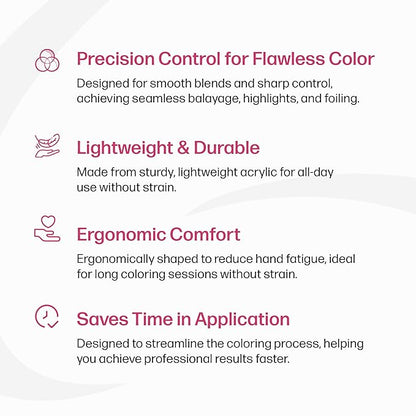 Precision Control for Flawless Color

Designed for smooth blends and sharp control, achieving seamless balayage, highlights, and foiling.

Lightweight & Durable

Made from sturdy, lightweight acrylic for all-day use without strain.

Ergonomic Comfort

Ergonomically shaped to reduce hand fatigue, ideal for long coloring sessions without strain.

Saves Time in Application

Designed to streamline the coloring process, helping you achieve professional results faster.